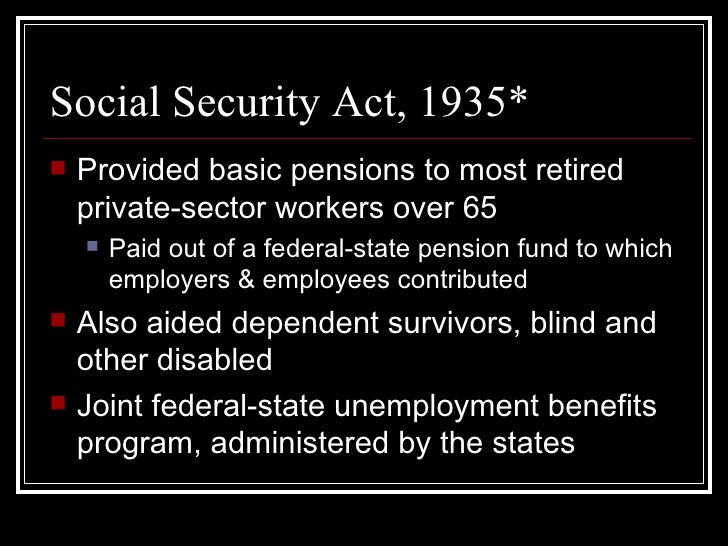 Social Security Act, 1935*

Provided basic pensions to most retired private-sector workers over 65

Paid out of a federal-state pension fund to which employers & employees contributed

Also aided dependent survivors, blind and other disabled

Joint federal-state unemployment benefits program, administered by the states